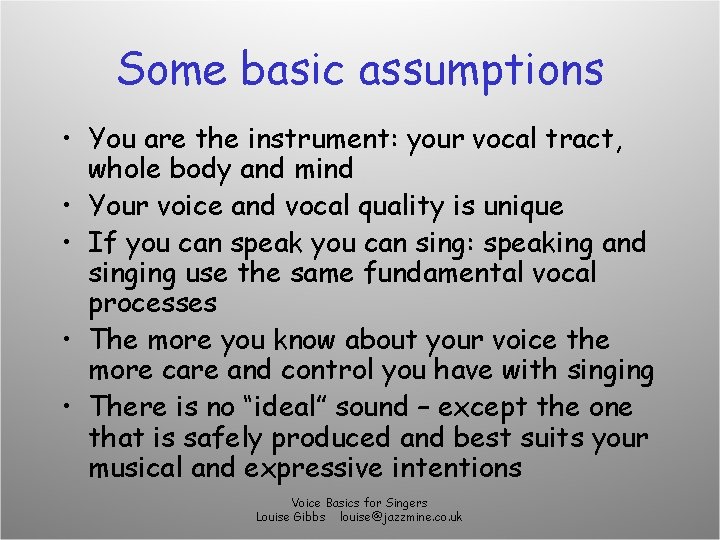 Some basic assumptions

• You are the instrument: your vocal tract, whole body and mind
• Your voice and vocal quality is unique
• If you can speak you can sing: speaking and singing use the same fundamental vocal processes
• The more you know about your voice the more care and control you have with singing
• There is no “ideal” sound – except the one that is safely produced and best suits your musical and expressive intentions

Voice Basics for Singers
Louise Gibbs louise@jazzmine.co.uk